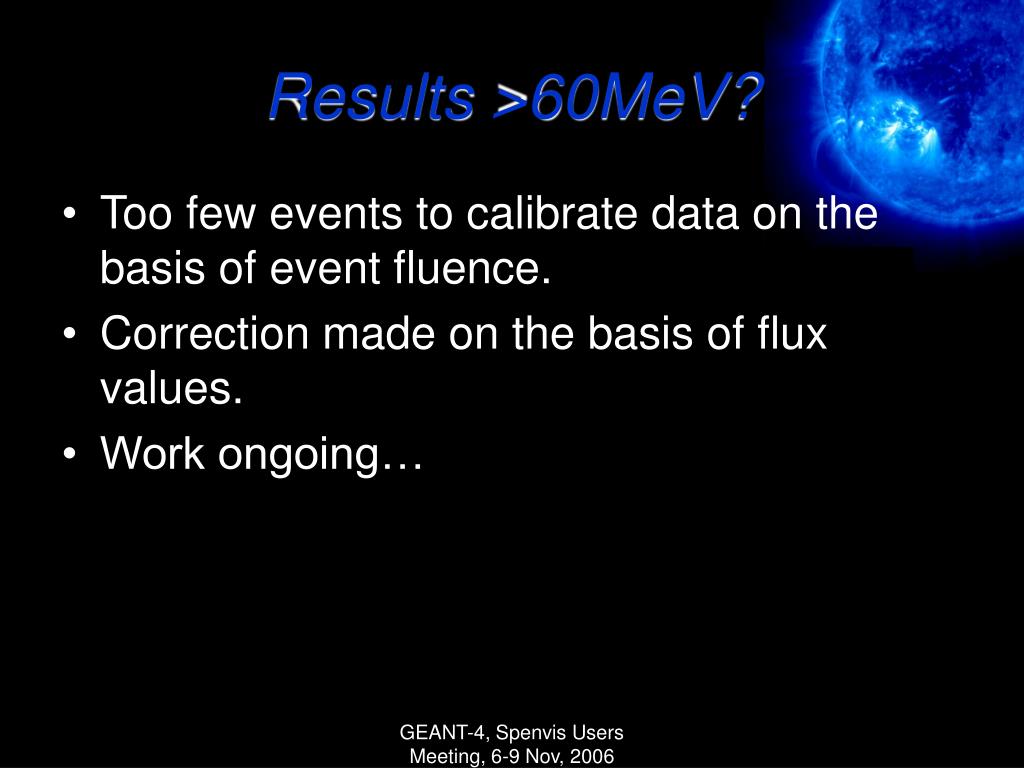 Results >60MeV?

• Too few events to calibrate data on the basis of event fluence.
• Correction made on the basis of flux values.
• Work ongoing…

GEANT-4, Spenvis Users Meeting, 6-9 Nov, 2006